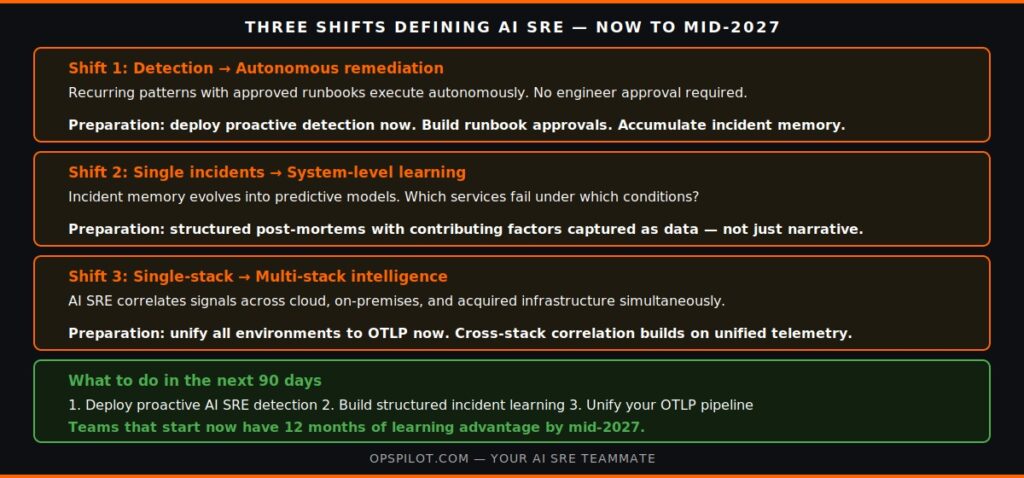 THREE SHIFTS DEFINING AI SRE — NOW TO MID-2027

Shift 1: Detection → Autonomous remediation

Recurring patterns with approved runbooks execute autonomously. No engineer approval required.

Preparation: deploy proactive detection now. Build runbook approvals. Accumulate incident memory.

Shift 2: Single incidents → System-level learning

Incident memory evolves into predictive models. Which services fail under which conditions?

Preparation: structured post-mortems with contributing factors captured as data — not just narrative.

Shift 3: Single-stack → Multi-stack intelligence

AI SRE correlates signals across cloud, on-premises, and acquired infrastructure simultaneously.

Preparation: unify all environments to OTLP now. Cross-stack correlation builds on unified telemetry.

What to do in the next 90 days

1. Deploy proactive AI SRE detection 2. Build structured incident learning 3. Unify your OTLP pipeline

Teams that start now have 12 months of learning advantage by mid-2027.

OPSPILOT.COM — YOUR AI SRE TEAMMATE